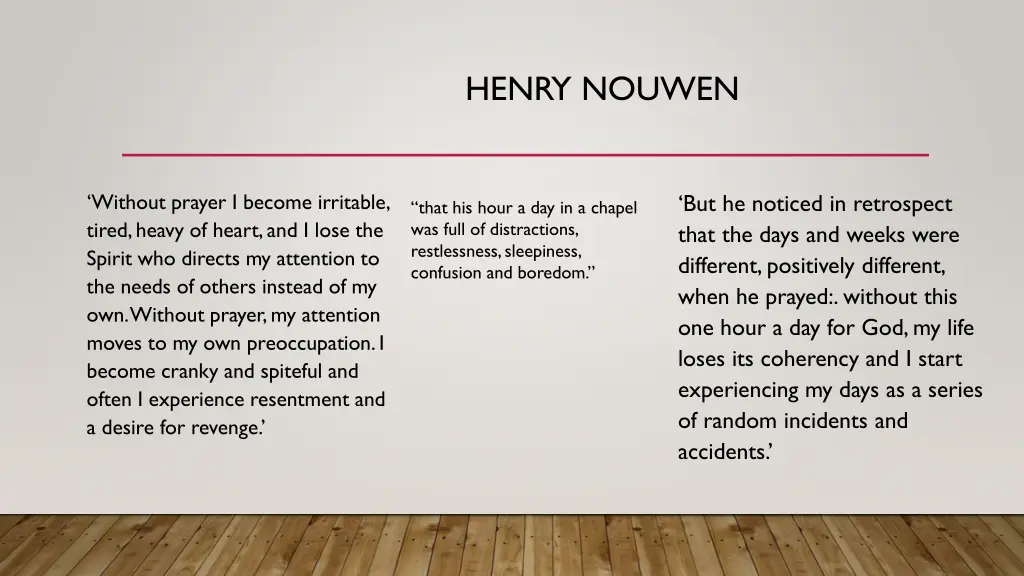 HENRY NOUWEN

‘Without prayer I become irritable, tired, heavy of heart, and I lose the Spirit who directs my attention to the needs of others instead of my own. Without prayer, my attention moves to my own preoccupation. I become cranky and spiteful and often I experience resentment and a desire for revenge.’

“that his hour a day in a chapel was full of distractions, restlessness, sleepiness, confusion and boredom.”

‘But he noticed in retrospect that the days and weeks were different, positively different, when he prayed:. without this one hour a day for God, my life loses its coherency and I start experiencing my days as a series of random incidents and accidents.’